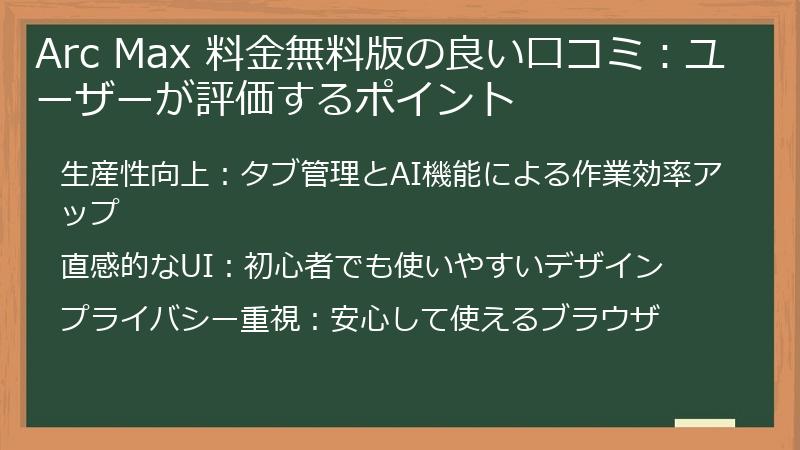 Arc Max 料金無料版の良い口コミ：ユーザーが評価するポイント

生産性向上：タブ管理とAI機能による作業効率アップ

直感的なUI：初心者でも使いやすいデザイン

プライバシー重視：安心して使えるブラウザ